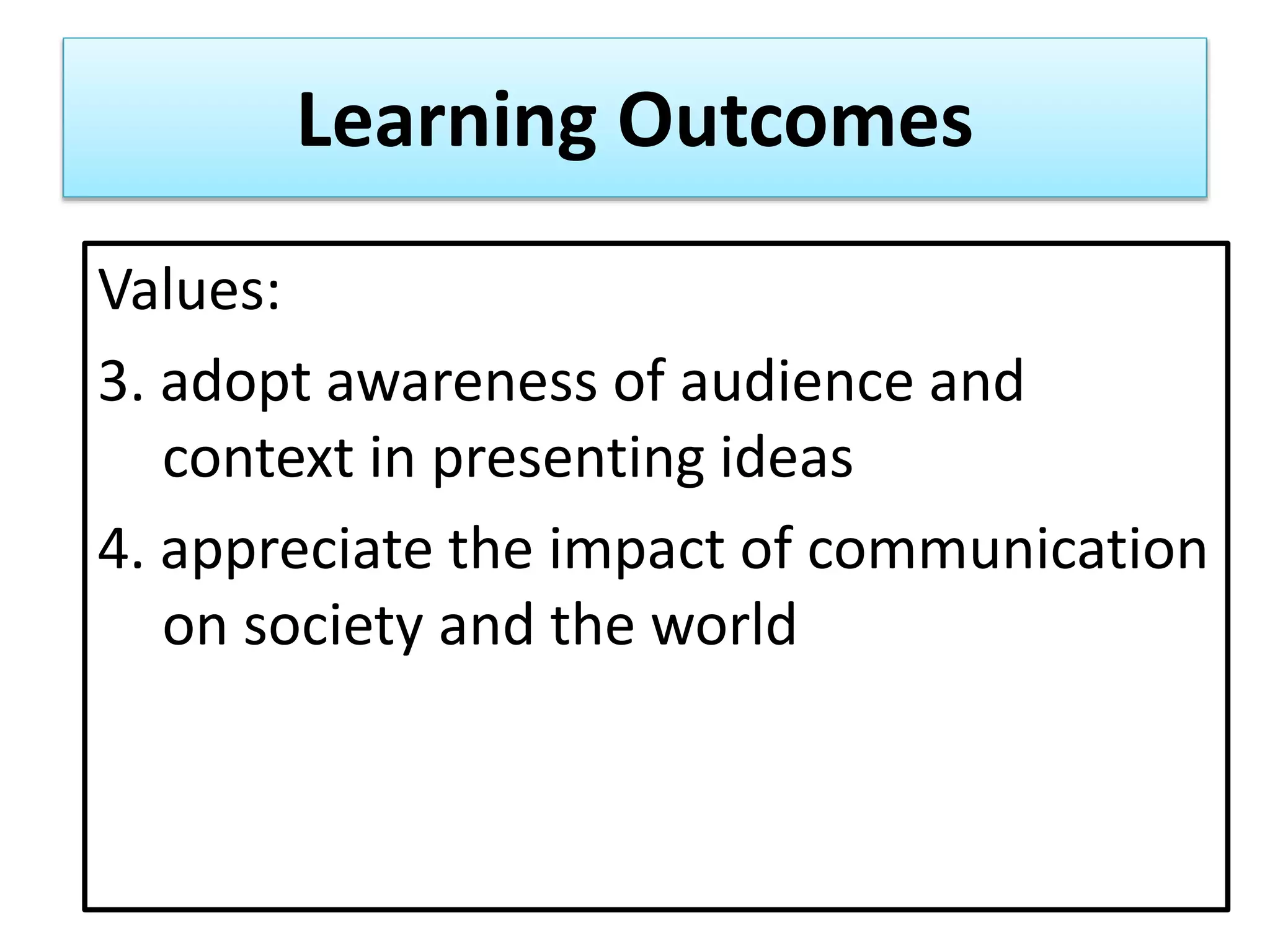 Learning Outcomes

Values:

3. adopt awareness of audience and context in presenting ideas

4. appreciate the impact of communication on society and the world